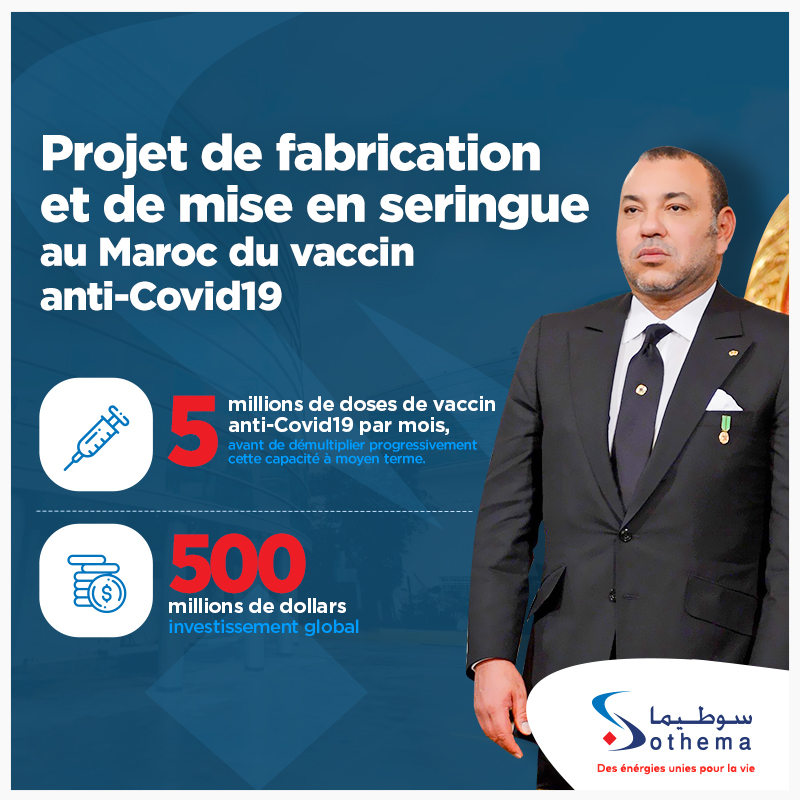 Projet de fabrication et de mise en seringue au Maroc du vaccin anti-Covid19

5 millions de doses de vaccin anti-Covid19 par mois,
avant de démultiplier progressivement cette capacité à moyen terme.

500 millions de dollars
investissement global

سوطيما
Sothema
Des énergies unies pour la vie